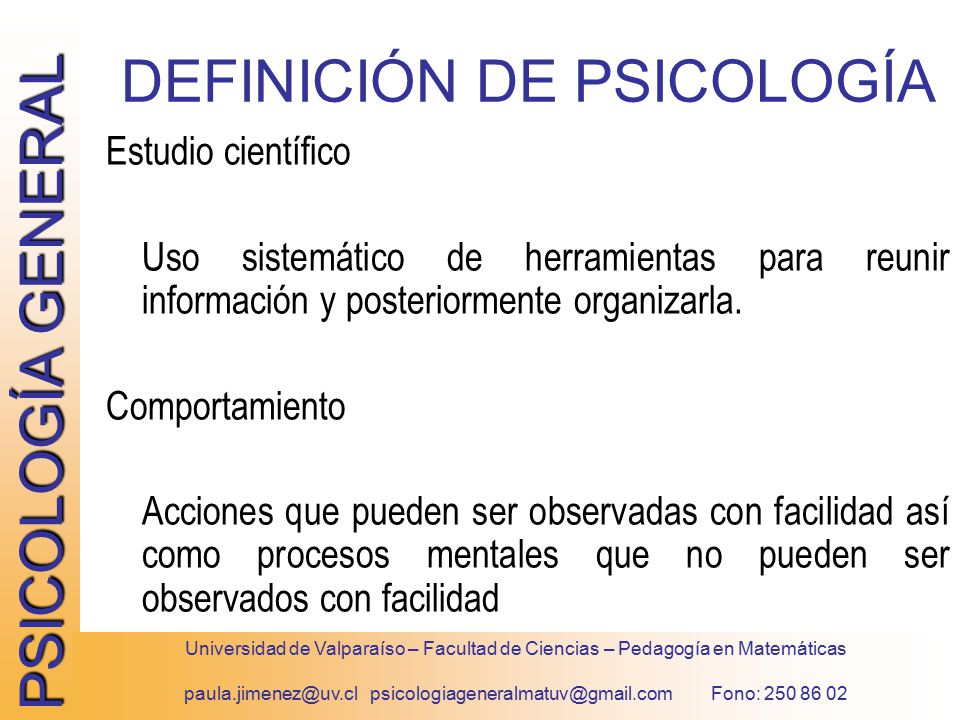 PSICOLOGÍA GENERAL

DEFINICIÓN DE PSICOLOGÍA

Estudio científico

Uso sistemático de herramientas para reunir información y posteriormente organizarla.

Comportamiento

Acciones que pueden ser observadas con facilidad así como procesos mentales que no pueden ser observados con facilidad

Universidad de Valparaíso – Facultad de Ciencias – Pedagogía en Matemáticas

paula.jimenez@uv.cl psicologiageneralmatuv@gmail.com Fono: 250 86 02